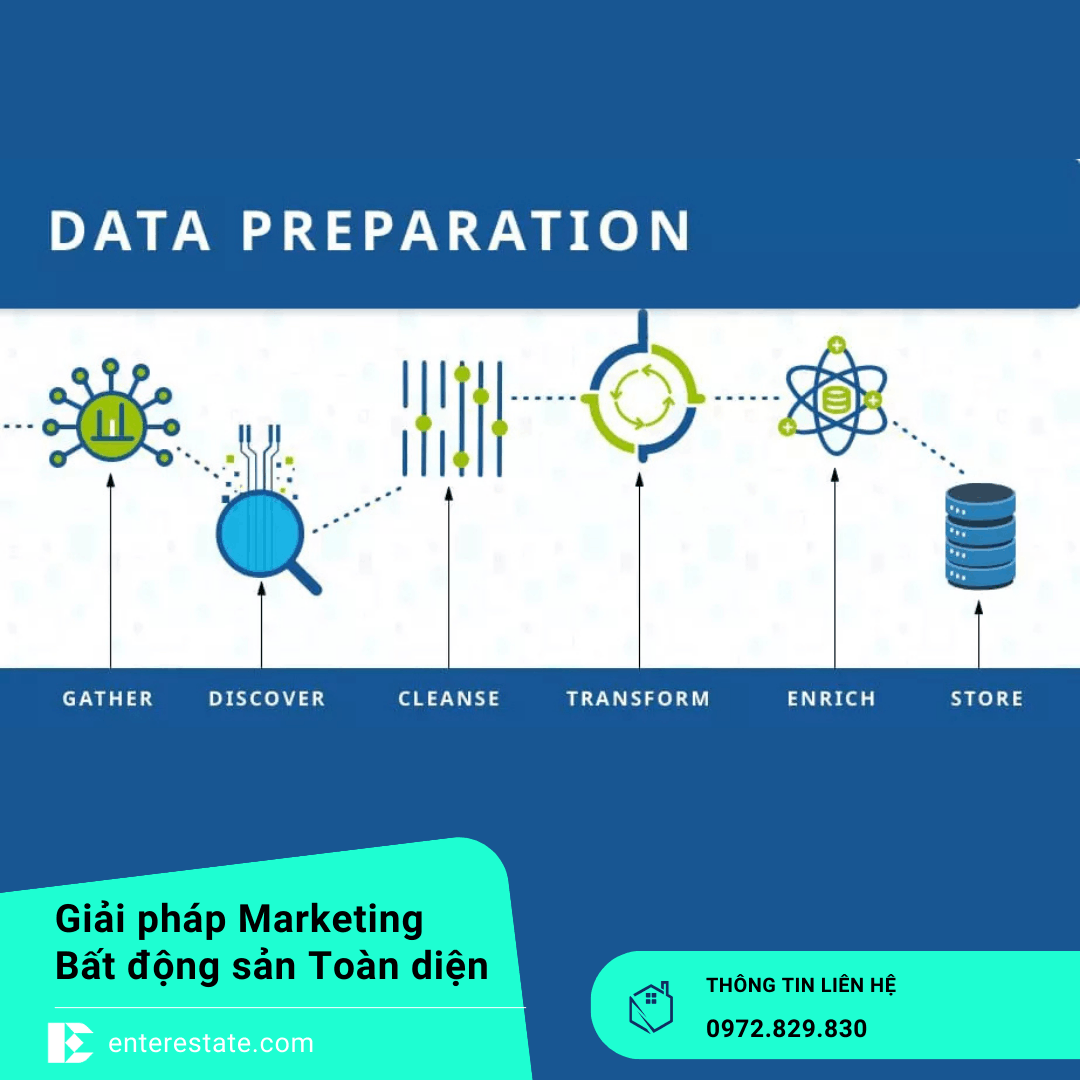 DATA PREPARATION

GATHER
DISCOVER
CLEANSE
TRANSFORM
ENRICH
STORE

Giải pháp Marketing
Bất động sản Toàn diện

enterestate.com

THÔNG TIN LIÊN HỆ
0972.829.830